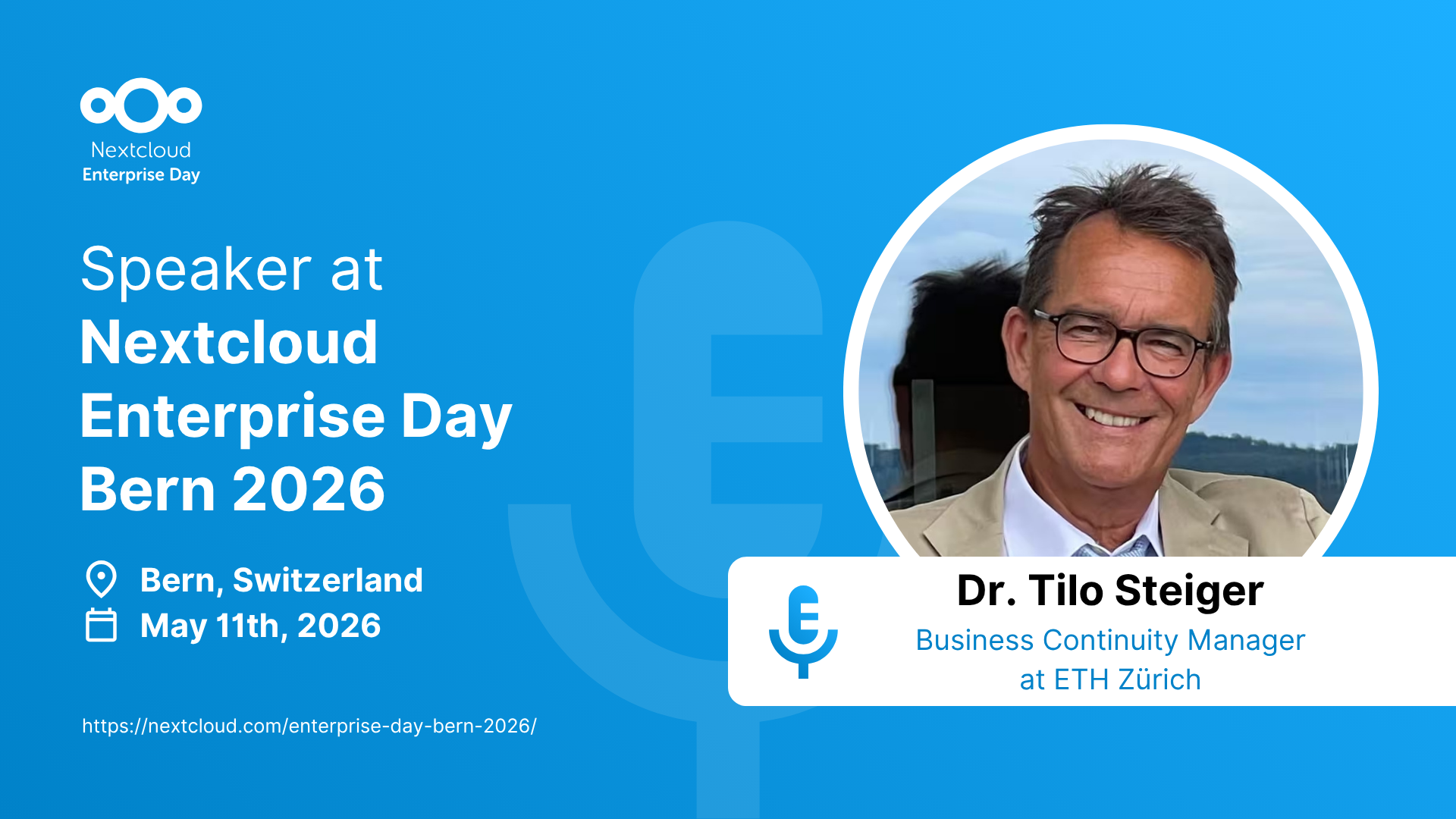 Nextcloud
Enterprise Day

Speaker at
Nextcloud
Enterprise Day
Bern 2026

Bern, Switzerland
May 11th, 2026

https://nextcloud.com/enterprise-day-bern-2026/

Dr. Tilo Steiger
Business Continuity Manager at ETH Zürich